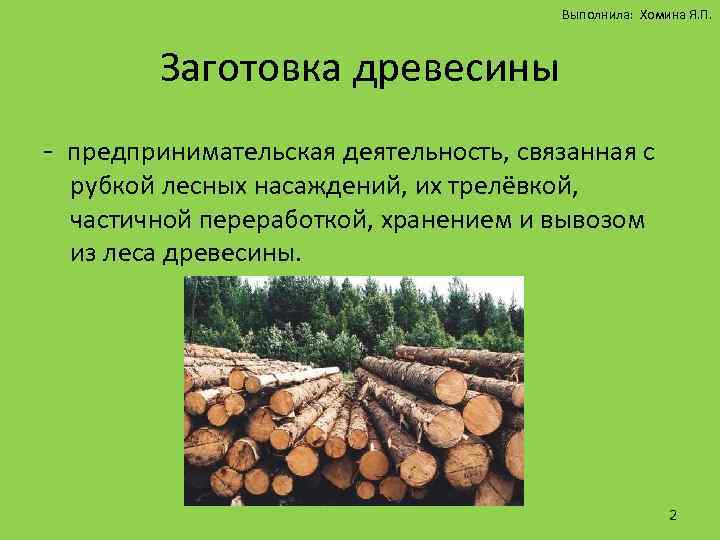 Выполнила: Хомина Я.П.

Заготовка древесины

- предпринимательская деятельность, связанная с рубкой лесных насаждений, их трелёвкой, частичной переработкой, хранением и вывозом из леса древесины.

2